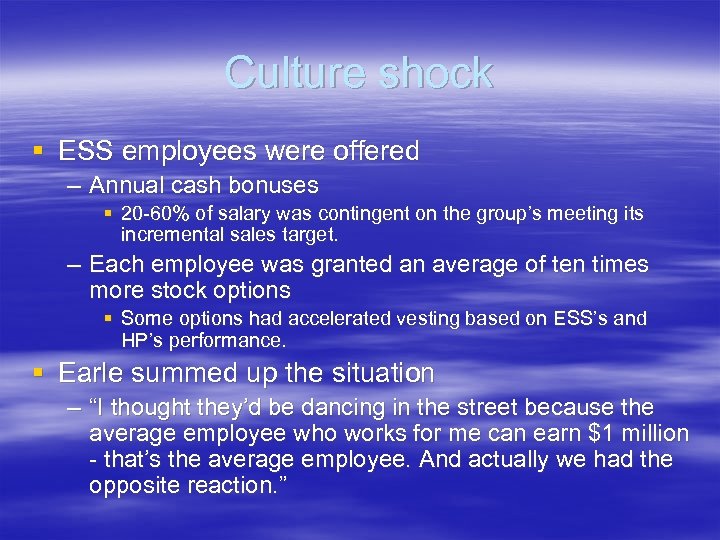 Culture shock

▪ ESS employees were offered

– Annual cash bonuses

▪ 20-60% of salary was contingent on the group's meeting its incremental sales target.

– Each employee was granted an average of ten times more stock options

▪ Some options had accelerated vesting based on ESS's and HP's performance.

▪ Earle summed up the situation

– "I thought they'd be dancing in the street because the average employee who works for me can earn \$1 million - that's the average employee. And actually we had the opposite reaction."